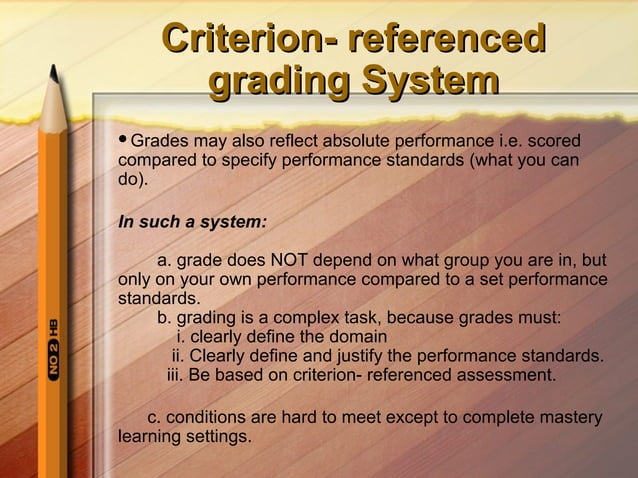 Criterion- referenced grading System

• Grades may also reflect absolute performance i.e. scored compared to specify performance standards (what you can do).

In such a system:

a. grade does NOT depend on what group you are in, but only on your own performance compared to a set performance standards.
b. grading is a complex task, because grades must:
i. clearly define the domain
ii. Clearly define and justify the performance standards.
iii. Be based on criterion- referenced assessment.

c. conditions are hard to meet except to complete mastery learning settings.

NO 2 HB